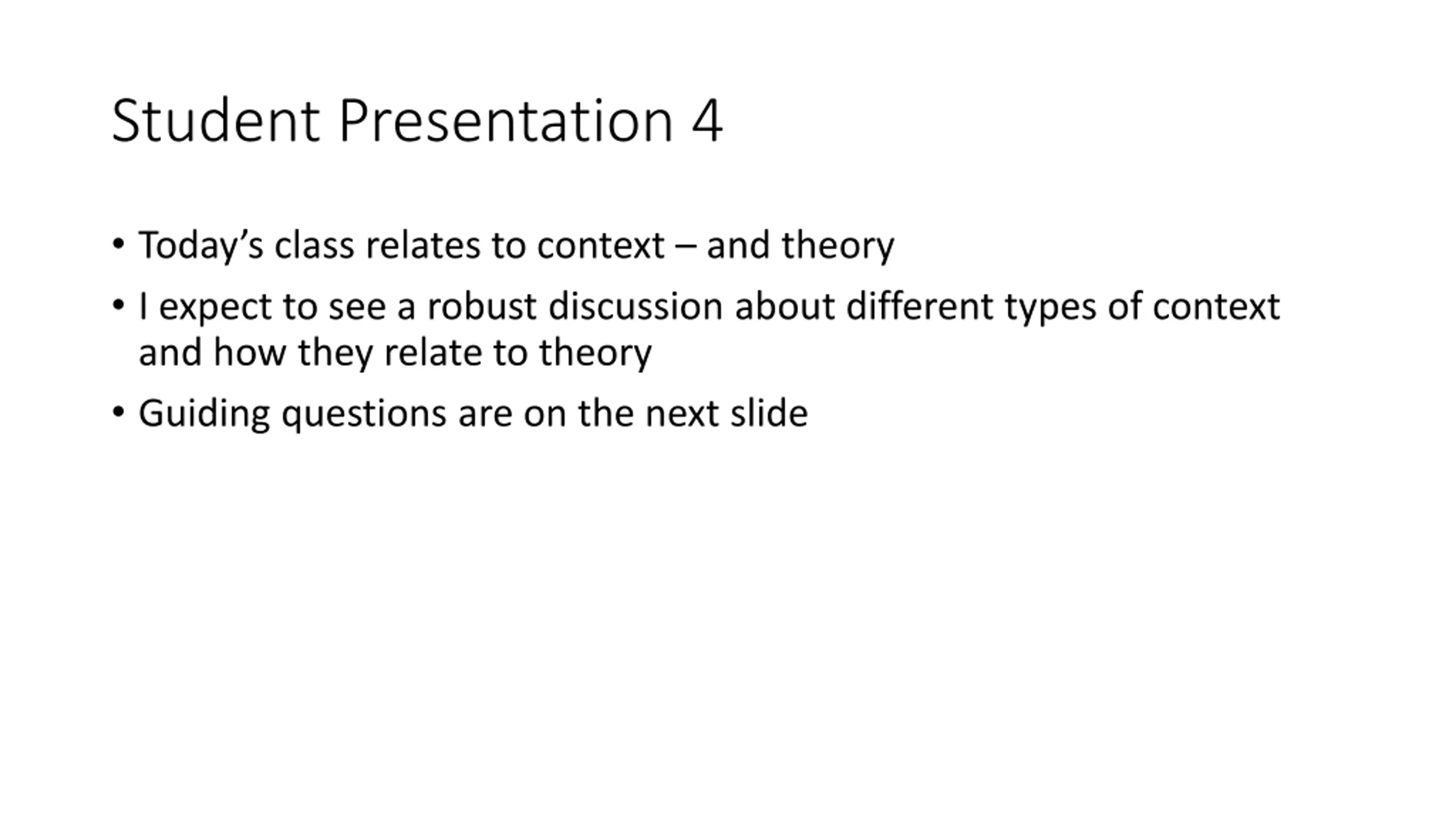 Student Presentation 4

• Today’s class relates to context – and theory
• I expect to see a robust discussion about different types of context and how they relate to theory
• Guiding questions are on the next slide